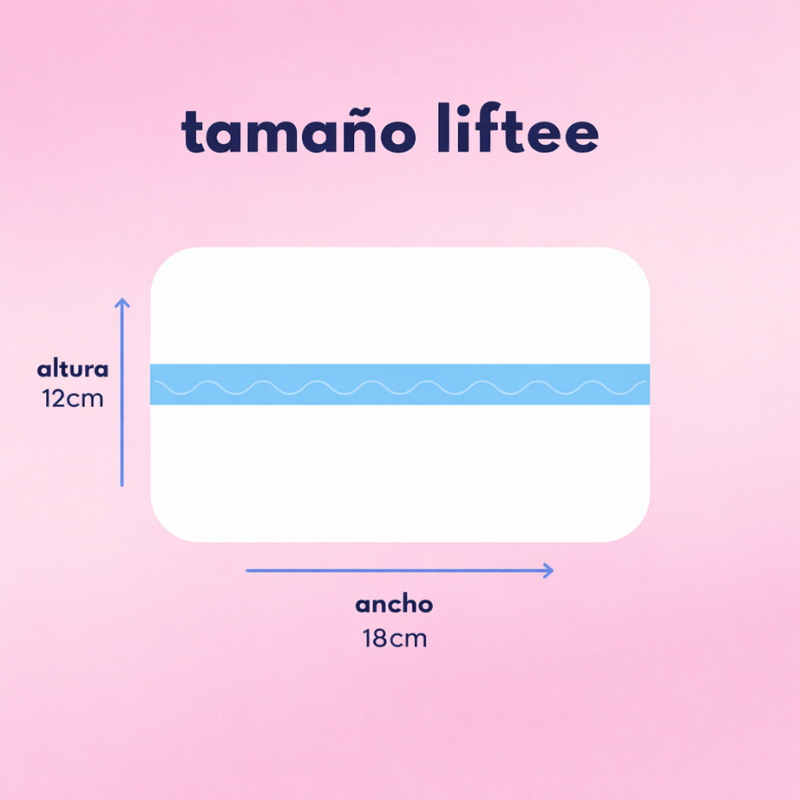 tamaño liftee

altura
12cm

ancho
18cm